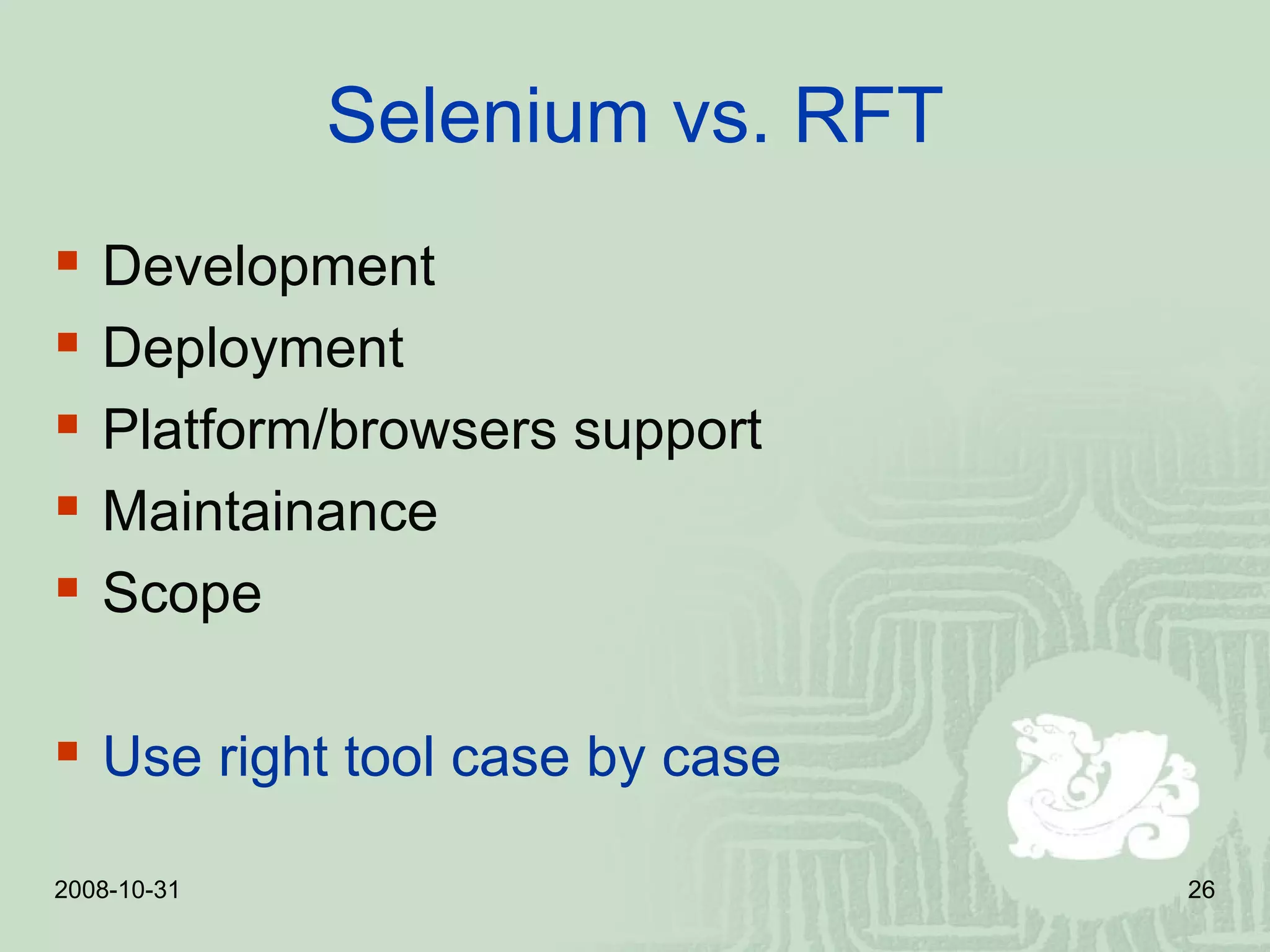 Selenium vs. RFT

- Development
- Deployment
- Platform/browsers support
- Maintainance
- Scope

- Use right tool case by case

2008-10-31

26